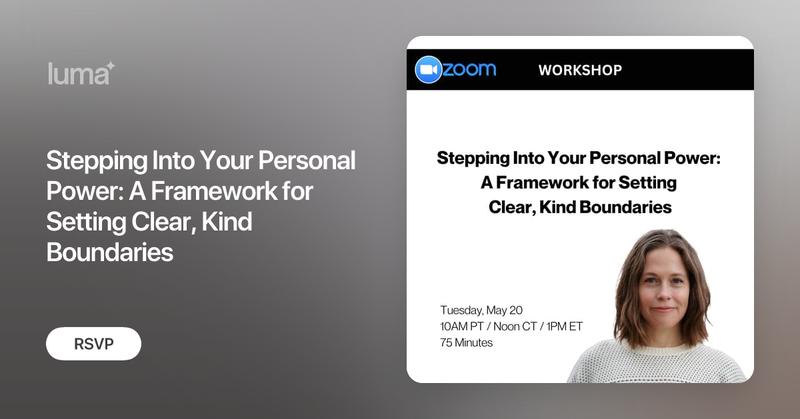 luma

Stepping Into Your Personal Power: A Framework for Setting Clear, Kind Boundaries

RSVP

zoom

WORKSHOP

Stepping Into Your Personal Power: A Framework for Setting Clear, Kind Boundaries

Tuesday, May 20
10AM PT / Noon CT / 1PM ET
75 Minutes